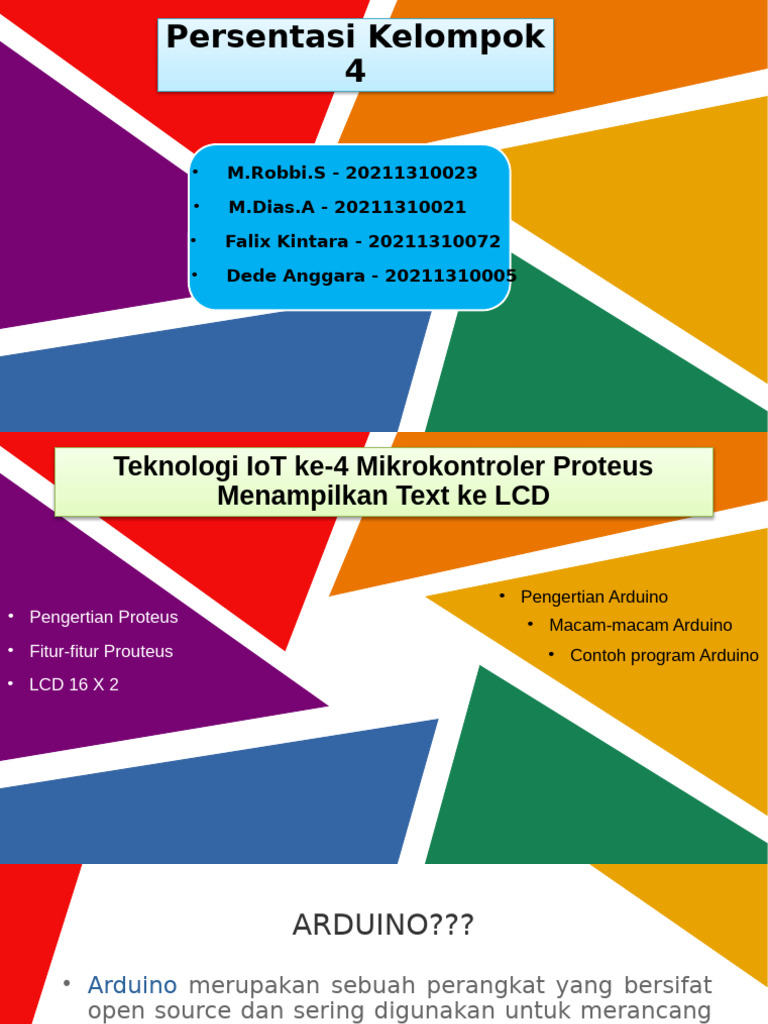 Persentasi Kelompok 4

• M.Robbi.S - 20211310023
• M.Dias.A - 20211310021
• Falix Kintara - 20211310072
• Dede Anggara - 20211310005

Teknologi IoT ke-4 Mikrokontroler Proteus Menampilkan Text ke LCD

• Pengertian Proteus
• Fitur-fitur Prouteus
• LCD 16 X 2

• Pengertian Arduino
• Macam-macam Arduino
• Contoh program Arduino

ARDUINO???

• Arduino merupakan sebuah perangkat yang bersifat open source dan sering digunakan untuk merancang